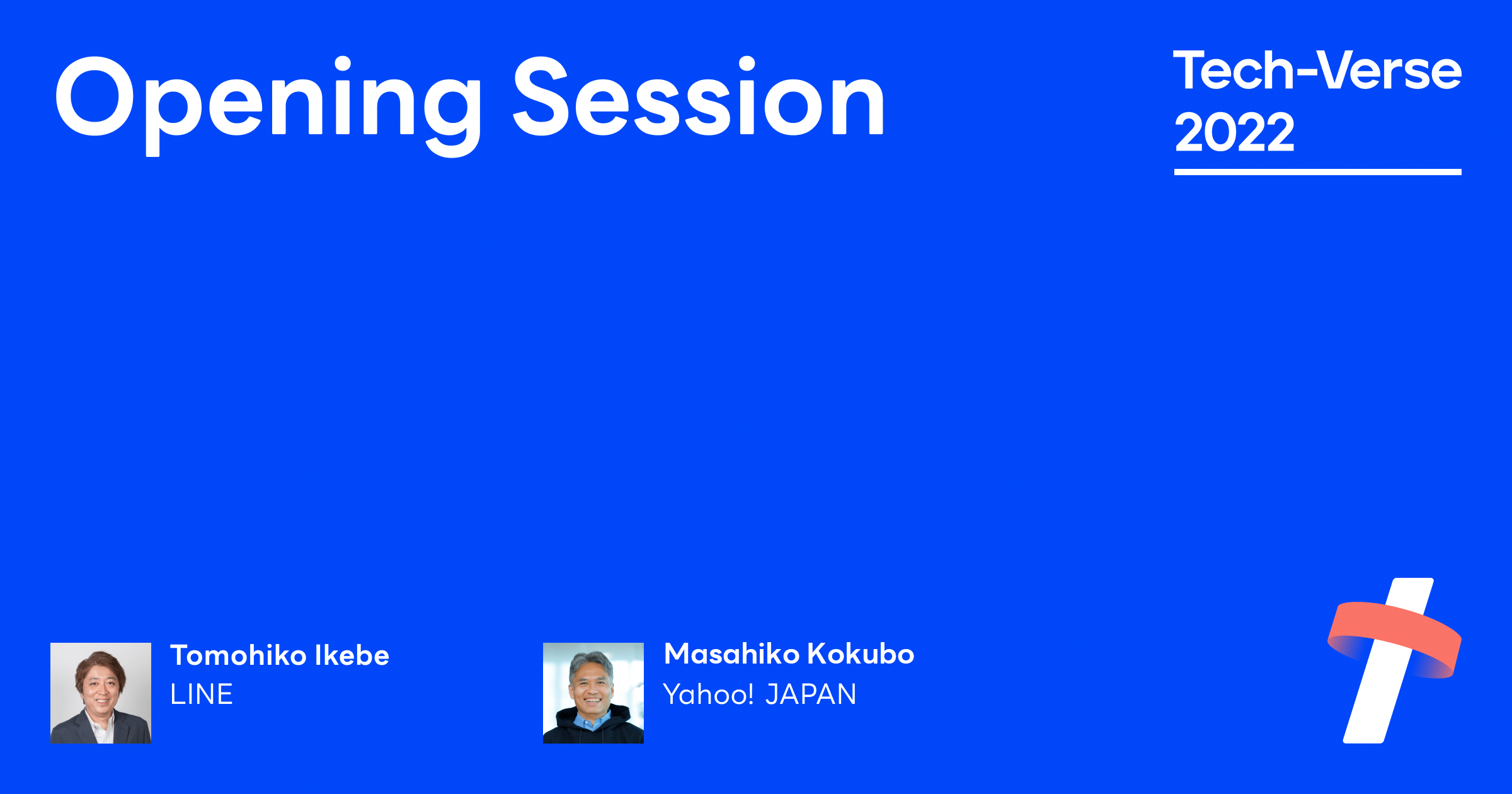 Opening Session

Tech-Verse 2022

Tomohiko Ikebe
LINE

Masahiko Kokubo
Yahoo! JAPAN